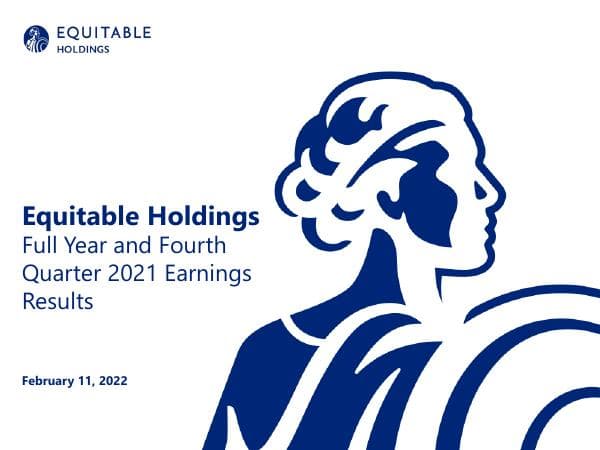 EQUITABLE
HOLDINGS

Equitable Holdings
Full Year and Fourth Quarter 2021 Earnings Results

February 11, 2022